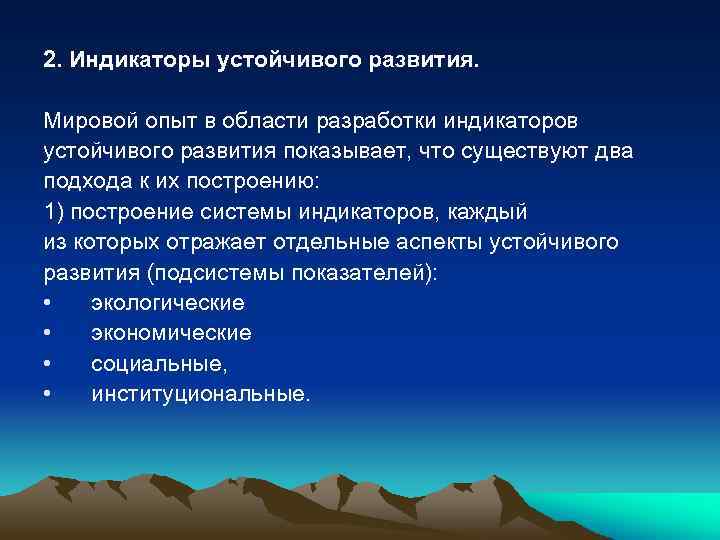 2. Индикаторы устойчивого развития.

Мировой опыт в области разработки индикаторов устойчивого развития показывает, что существуют два подхода к их построению:
1) построение системы индикаторов, каждый из которых отражает отдельные аспекты устойчивого развития (подсистемы показателей):
• экологические
• экономические
• социальные,
• институциональные.